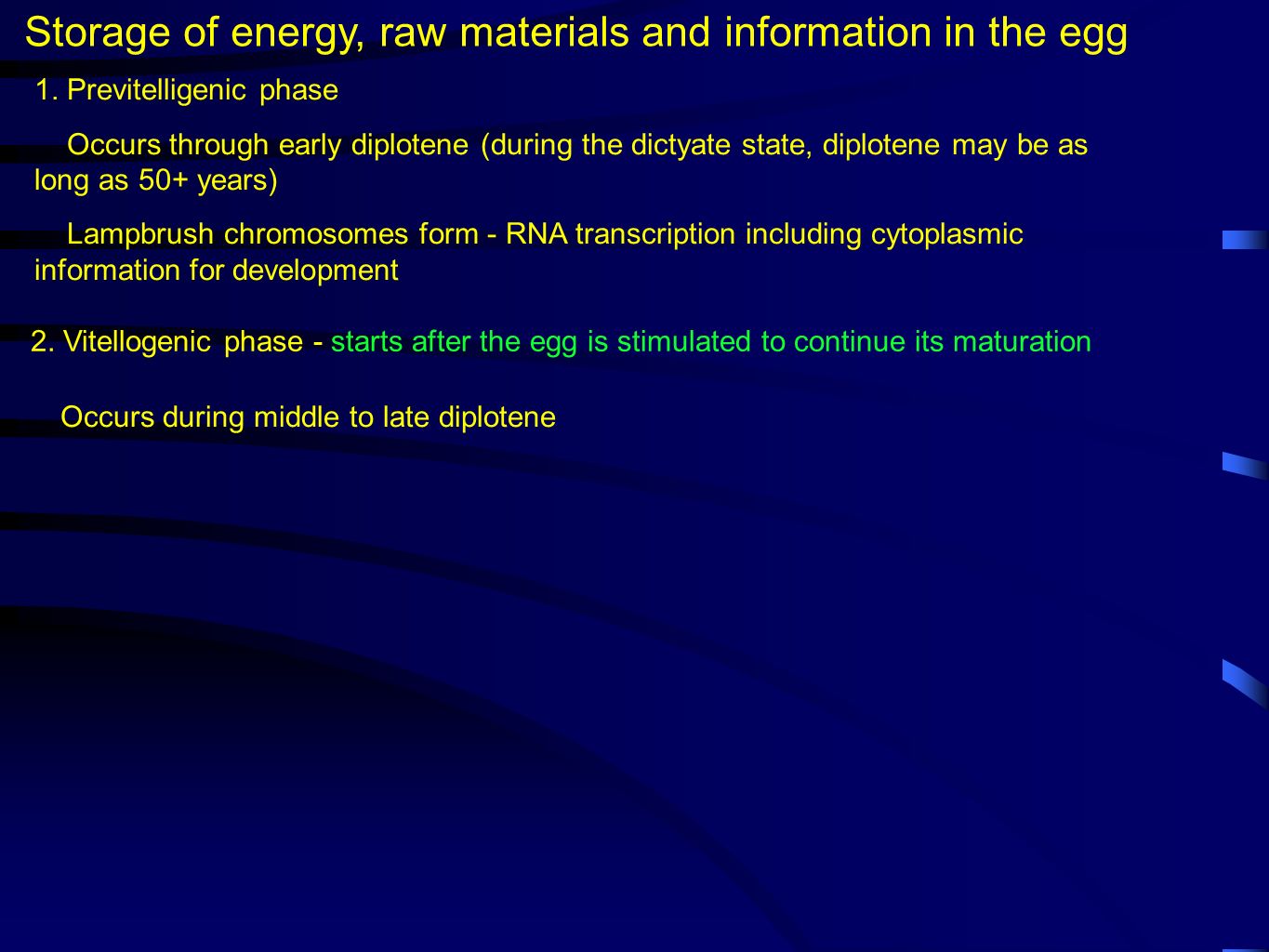 Storage of energy, raw materials and information in the egg

1. Previtelligenic phase

Occurs through early diplotene (during the dictyate state, diplotene may be as long as 50+ years)

Lampbrush chromosomes form - RNA transcription including cytoplasmic information for development

2. Vitellogenic phase - starts after the egg is stimulated to continue its maturation

Occurs during middle to late diplotene